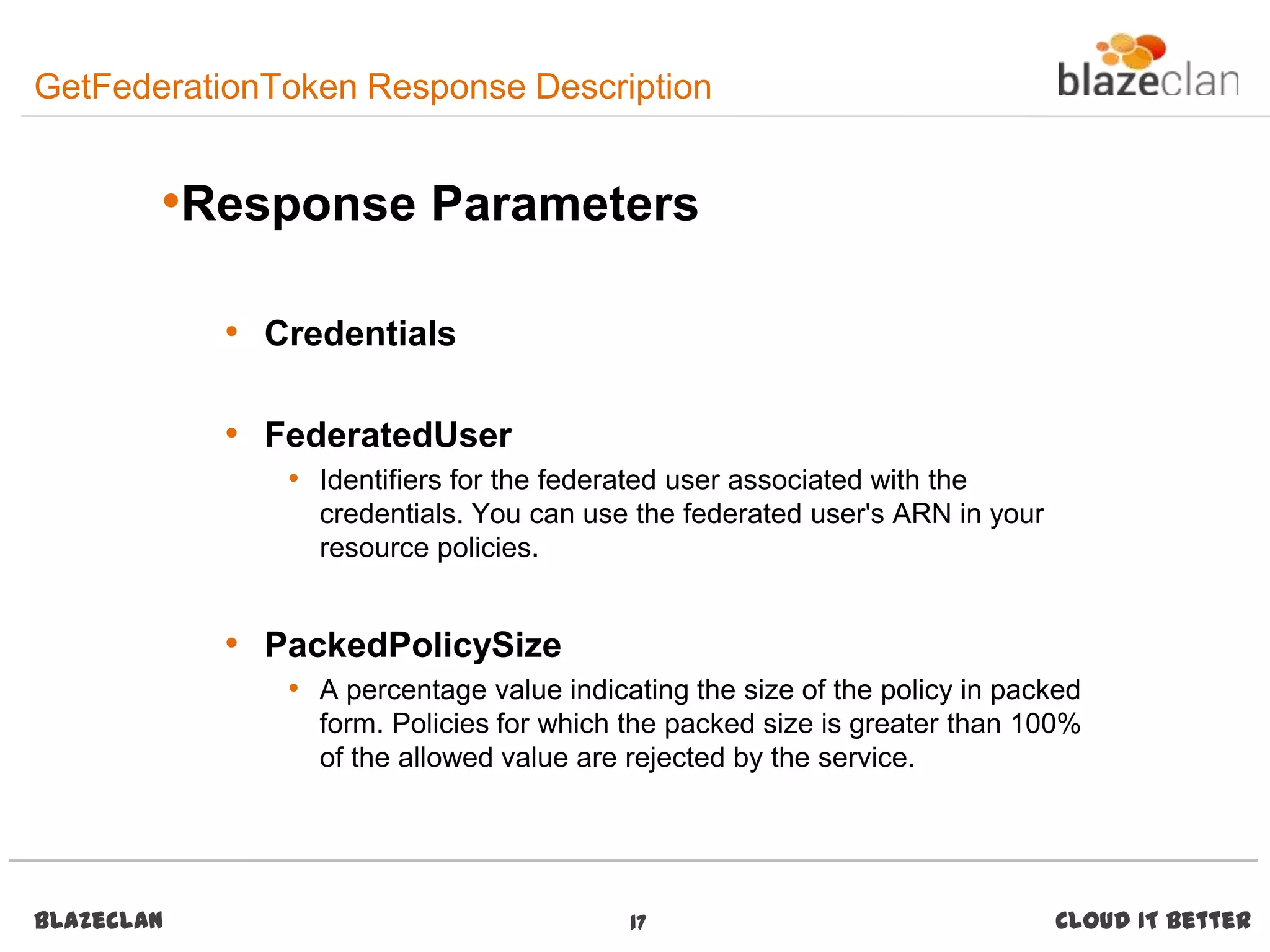 GetFederationToken Response Description

blazeclan

•Response Parameters

• Credentials

• FederatedUser

• Identifiers for the federated user associated with the credentials. You can use the federated user's ARN in your resource policies.

• PackedPolicySize

• A percentage value indicating the size of the policy in packed form. Policies for which the packed size is greater than 100% of the allowed value are rejected by the service.

BLAZECLAN

17

CLOUD IT BETTER